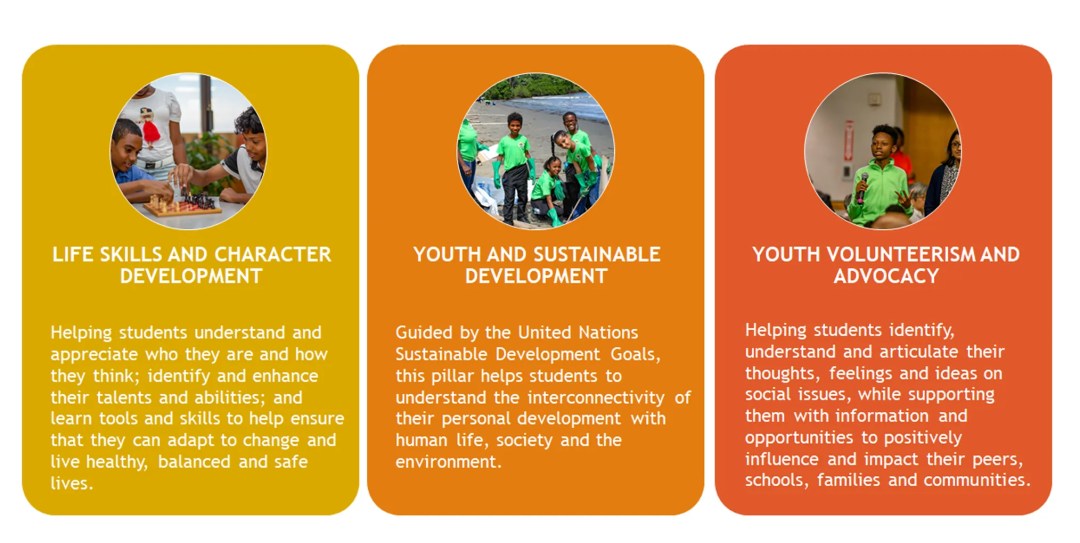 LIFE SKILLS AND CHARACTER DEVELOPMENT

Helping students understand and appreciate who they are and how they think; identify and enhance their talents and abilities; and learn tools and skills to help ensure that they can adapt to change and live healthy, balanced and safe lives.

YOUTH AND SUSTAINABLE DEVELOPMENT

Guided by the United Nations Sustainable Development Goals, this pillar helps students to understand the interconnectivity of their personal development with human life, society and the environment.

YOUTH VOLUNTEERISM AND ADVOCACY

Helping students identify, understand and articulate their thoughts, feelings and ideas on social issues, while supporting them with information and opportunities to positively influence and impact their peers, schools, families and communities.